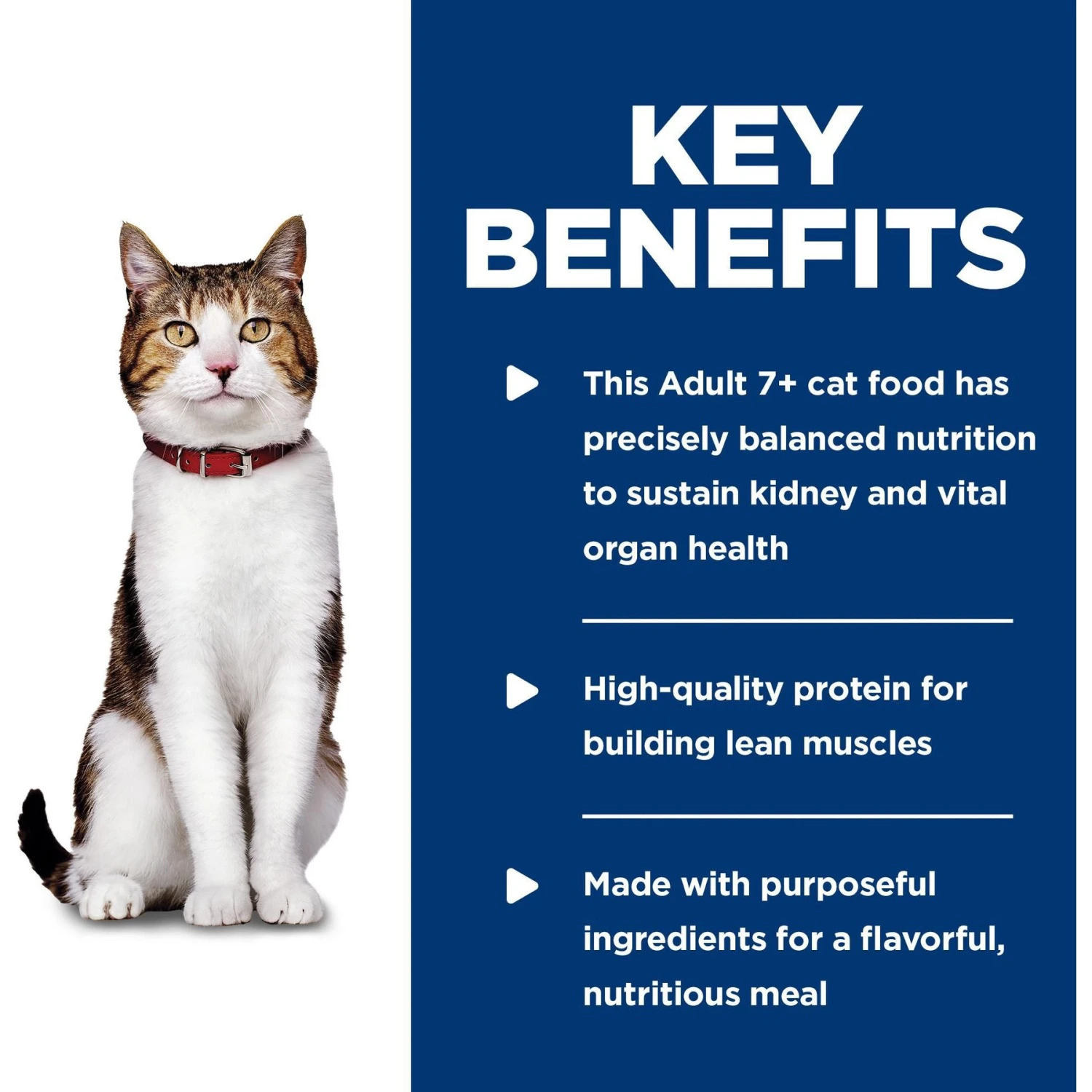 KEY BENEFITS

This Adult 7+ cat food has precisely balanced nutrition to sustain kidney and vital organ health

High-quality protein for building lean muscles

Made with purposeful ingredients for a flavorful, nutritious meal